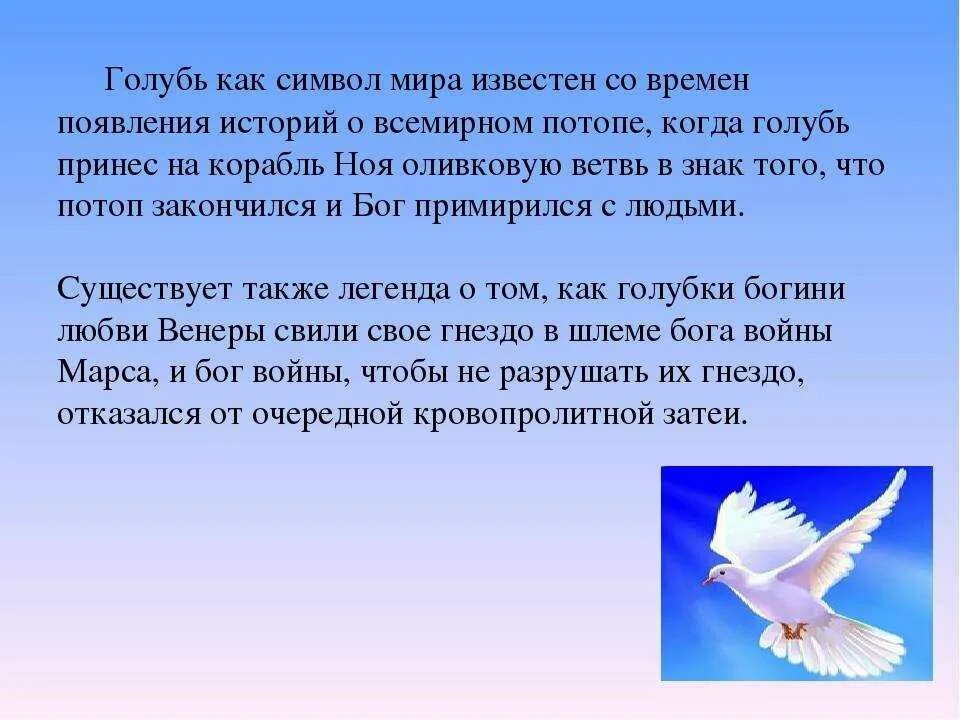 Голубь как символ мира известен со времен появления историй о всемирном потопе, когда голубь принес на корабль Ноя оливковую ветвь в знак того, что потоп закончился и Бог примирился с людьми.

Существует также легенда о том, как голубки богини любви Венеры свили свое гнездо в шлеме бога войны Марса, и бог войны, чтобы не разрушать их гнездо, отказался от очередной кровопролитной затеи.